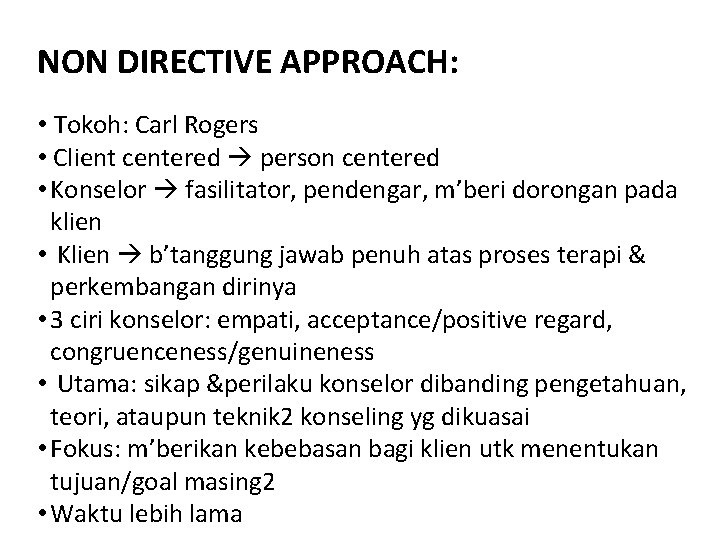 NON DIRECTIVE APPROACH:

• Tokoh: Carl Rogers
• Client centered → person centered
• Konselor → fasilitator, pendengar, m'beri dorongan pada klien
• Klien → b'tanggung jawab penuh atas proses terapi & perkembangan dirinya
• 3 ciri konselor: empati, acceptance/positive regard, congruenceness/genuineness
• Utama: sikap &perilaku konselor dibanding pengetahuan, teori, ataupun teknik2 konseling yg dikuasai
• Fokus: m'berikan kebebasan bagi klien utk menentukan tujuan/goal masing2
• Waktu lebih lama